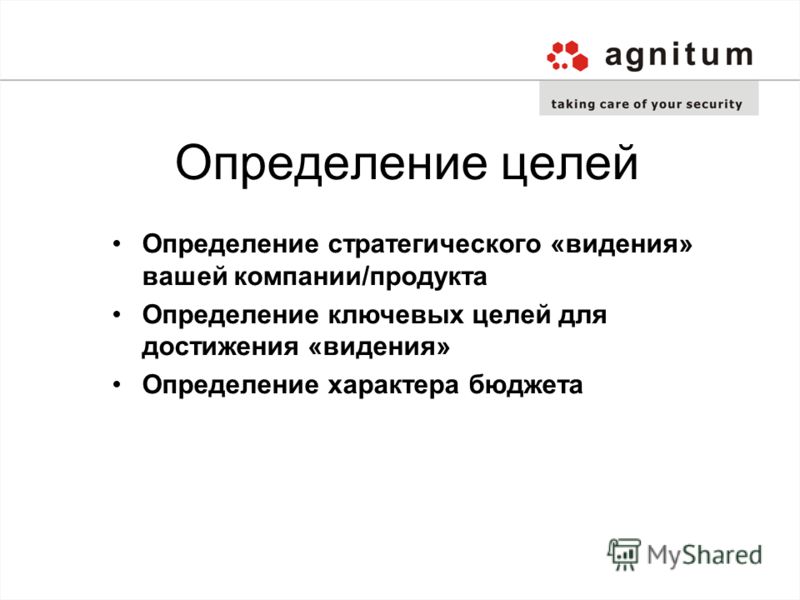 agnitum

taking care of your security

Определение целей

• Определение стратегического «видения» вашей компании/продукта
• Определение ключевых целей для достижения «видения»
• Определение характера бюджета

MyShared